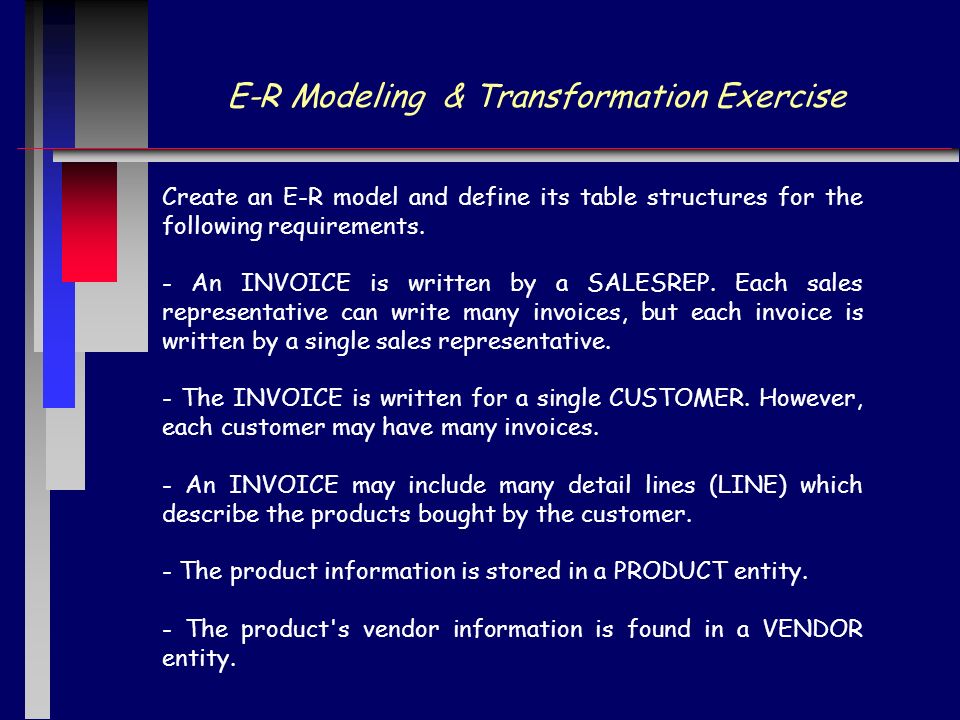 E-R Modeling & Transformation Exercise

Create an E-R model and define its table structures for the following requirements.

- An INVOICE is written by a SALESREP. Each sales representative can write many invoices, but each invoice is written by a single sales representative.

- The INVOICE is written for a single CUSTOMER. However, each customer may have many invoices.

- An INVOICE may include many detail lines (LINE) which describe the products bought by the customer.

- The product information is stored in a PRODUCT entity.

- The product's vendor information is found in a VENDOR entity.